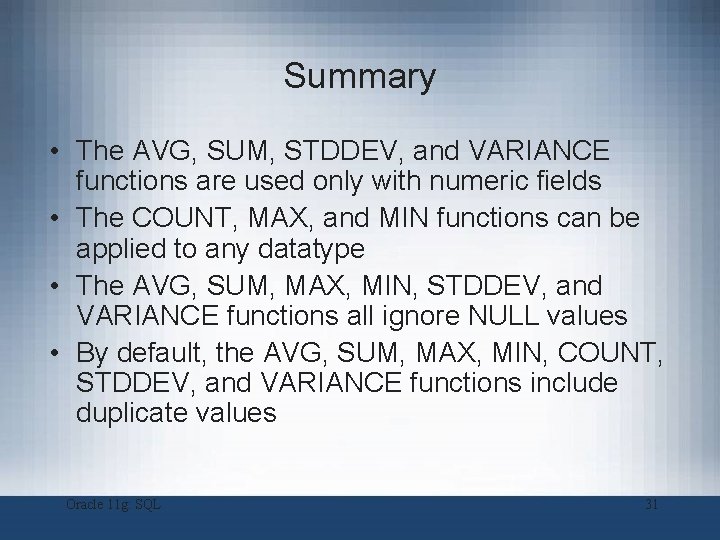 Summary

• The AVG, SUM, STDDEV, and VARIANCE functions are used only with numeric fields
• The COUNT, MAX, and MIN functions can be applied to any datatype
• The AVG, SUM, MAX, MIN, STDDEV, and VARIANCE functions all ignore NULL values
• By default, the AVG, SUM, MAX, MIN, COUNT, STDDEV, and VARIANCE functions include duplicate values

Oracle 11g: SQL

31